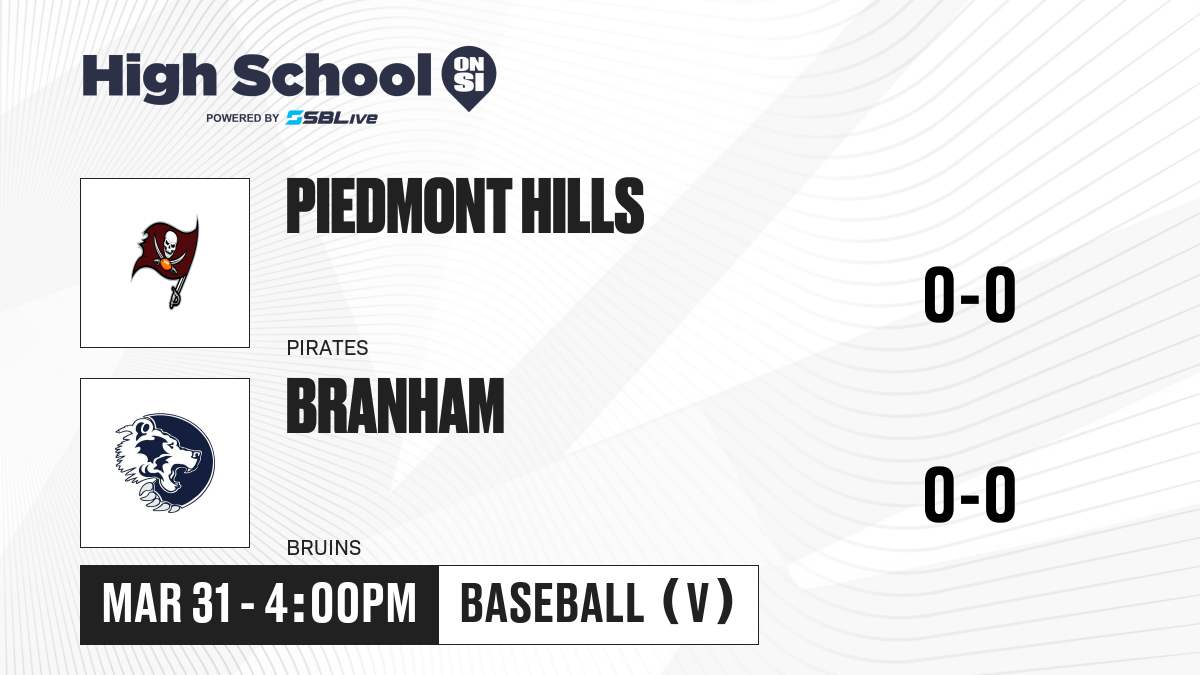 High School ON SI
POWERED BY SBLive

PIEDMONT HILLS
PIRATES
0-0

BRANHAM
BRUINS
0-0

MAR 31 - 4:00PM
BASEBALL (V)